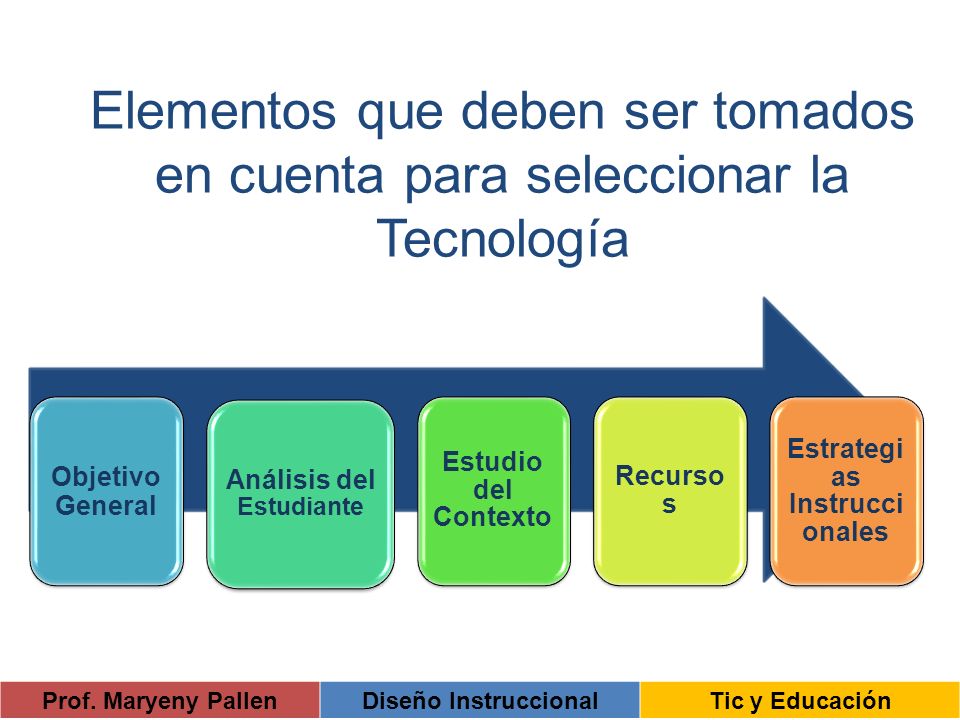 Elementos que deben ser tomados en cuenta para seleccionar la Tecnología

Objetivo General

Análisis del Estudiante

Estudio del Contexto

Recurso s

Estrategi as Instrucci onales

Prof. Maryeny Pallen

Diseño Instruccional

Tic y Educación